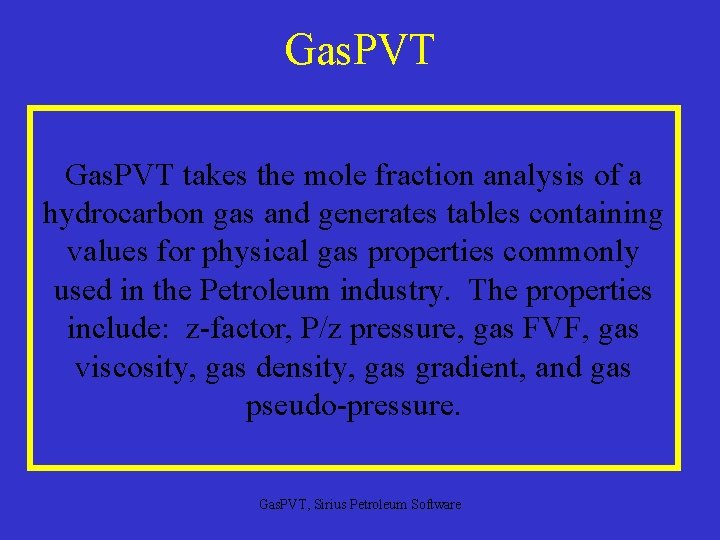 GasPVT

GasPVT takes the mole fraction analysis of a hydrocarbon gas and generates tables containing values for physical gas properties commonly used in the Petroleum industry. The properties include: z-factor, P/z pressure, gas FVF, gas viscosity, gas density, gas gradient, and gas pseudo-pressure.

GasPVT, Sirius Petroleum Software